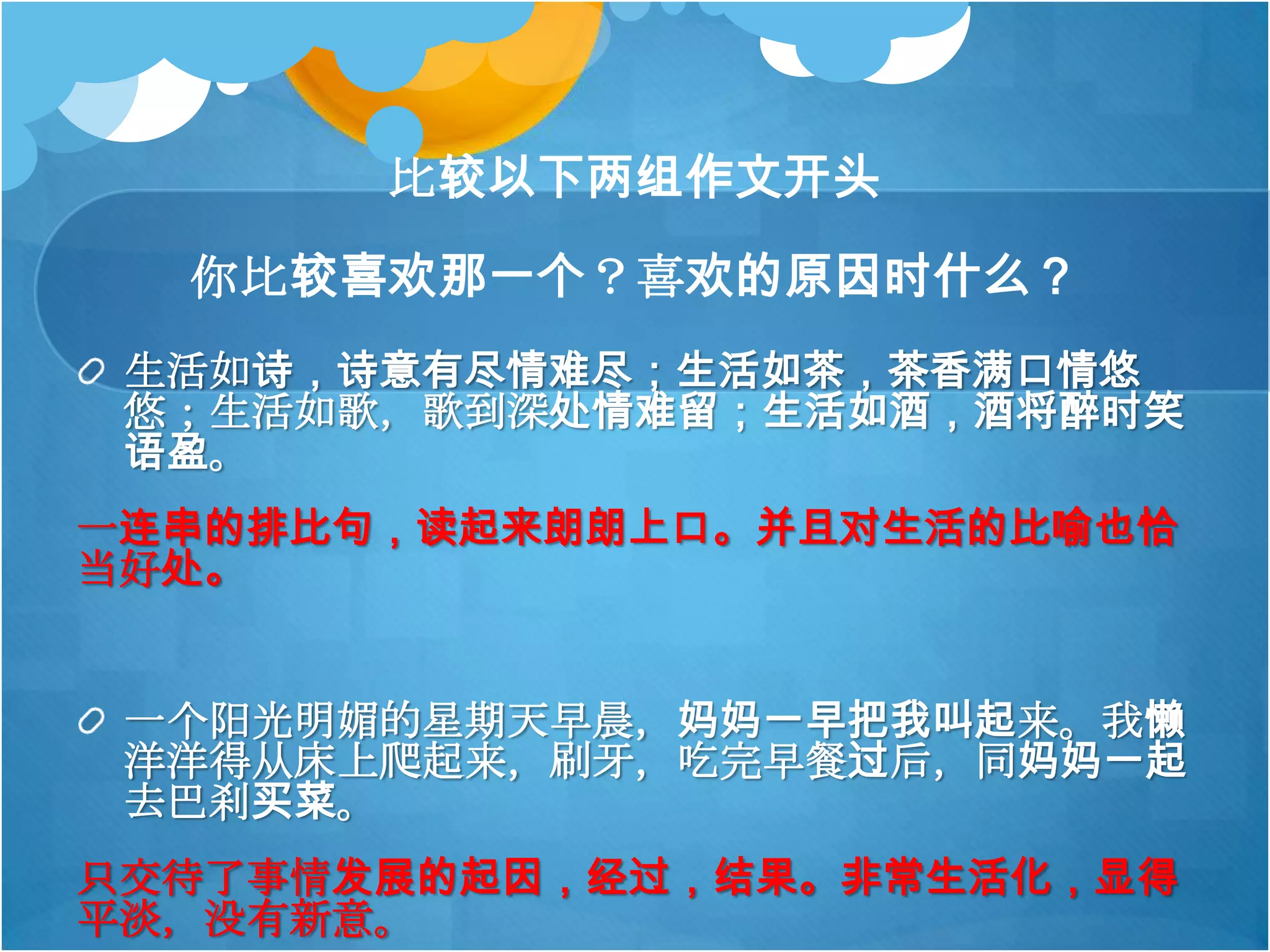 比较以下两组作文开头

你比较喜欢那一个？喜欢的原因时什么？

生活如诗，诗意有尽情难尽；生活如茶，茶香满口情悠悠；生活如歌，歌到深处情难留；生活如酒，酒将醉时笑语盈。

一连串的排比句，读起来朗朗上口。并且对生活的比喻也恰当好处。

一个阳光明媚的星期天早晨，妈妈一早把我叫起来。我懒洋洋得从床上爬起来，刷牙，吃完早餐过后，同妈妈一起去巴刹买菜。

只交待了事情发展的起因，经过，结果。非常生活化，显得平淡，没有新意。